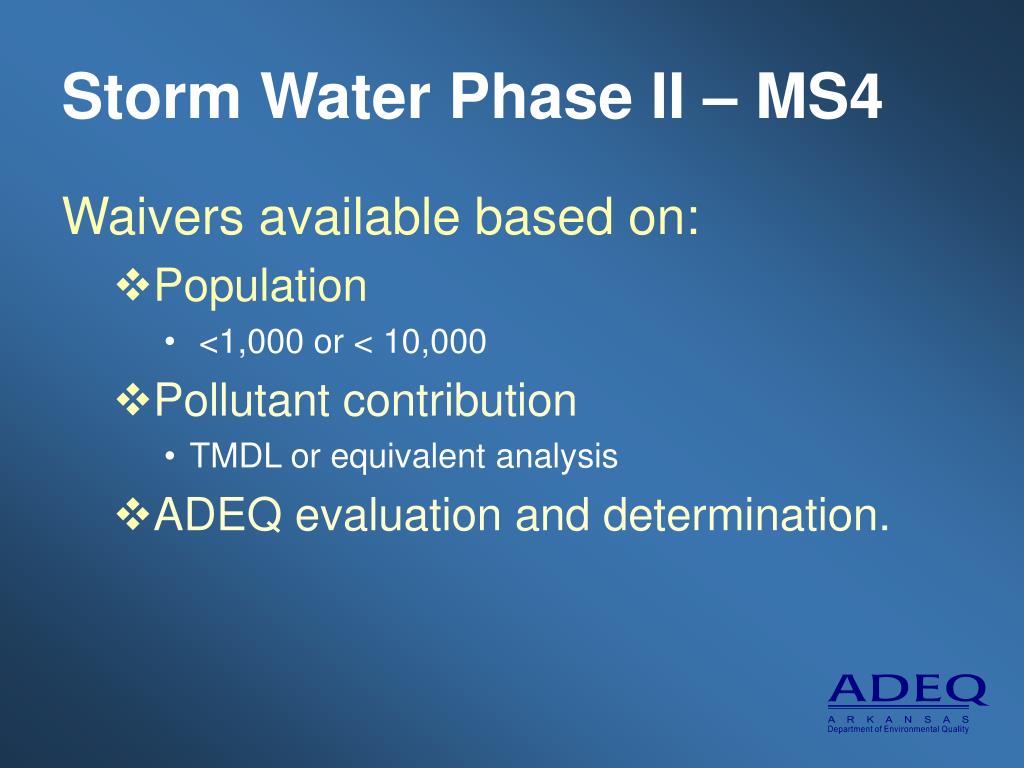 Storm Water Phase II – MS4

Waivers available based on:

❖Population

• <1,000 or < 10,000

❖Pollutant contribution

• TMDL or equivalent analysis

❖ADEQ evaluation and determination.

ADEQ
ARKANSAS
Department of Environmental Quality